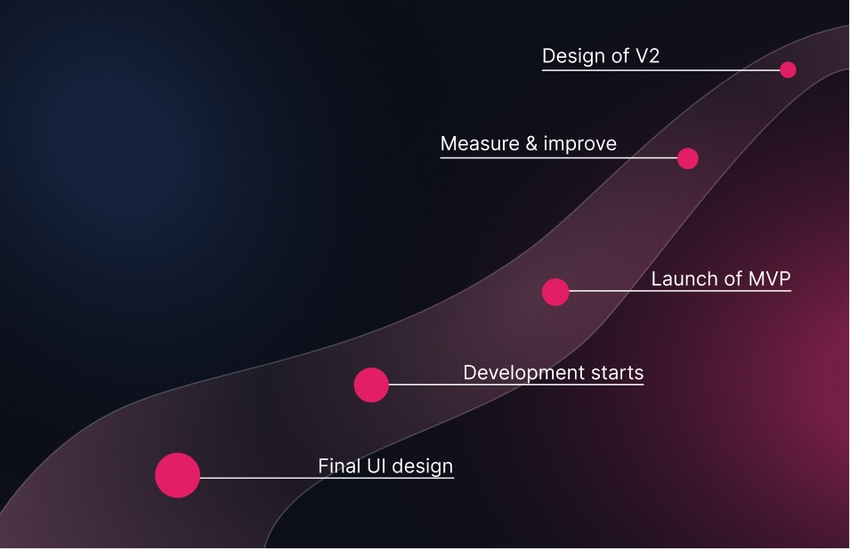 Design of V2

Measure & improve

Launch of MVP

Development starts

Final UI design